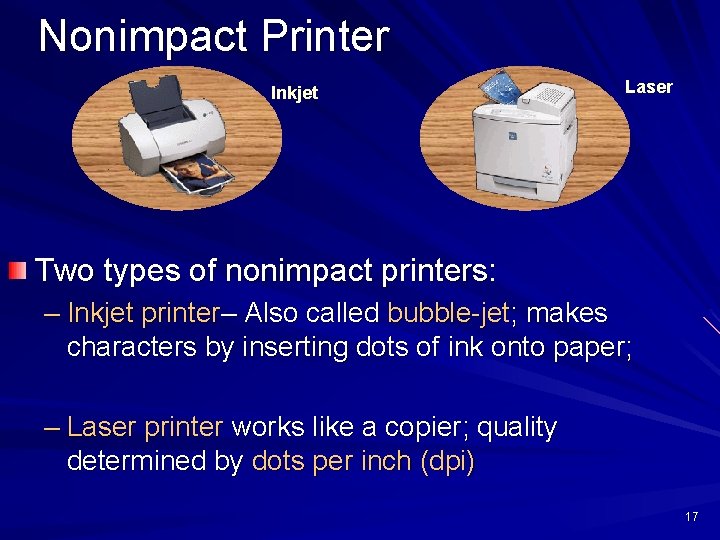 Nonimpact Printer

Inkjet

Laser

Two types of nonimpact printers:

– Inkjet printer– Also called bubble-jet; makes characters by inserting dots of ink onto paper;

– Laser printer works like a copier; quality determined by dots per inch (dpi)

17